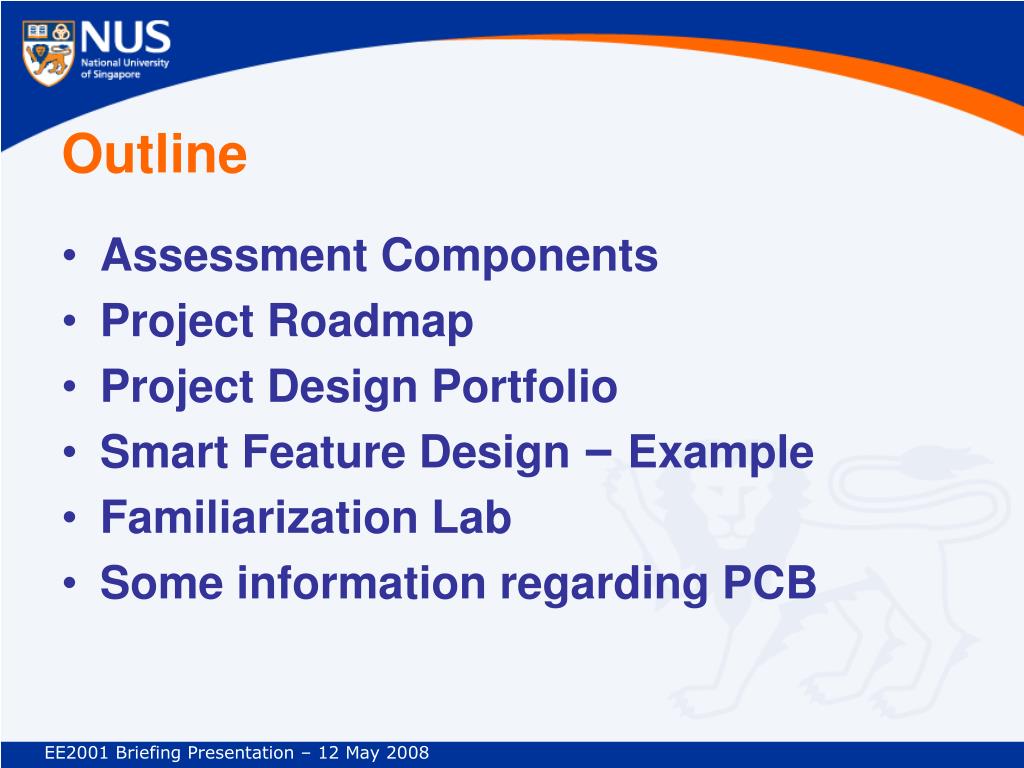 NUS
National University of Singapore

Outline

• Assessment Components
• Project Roadmap
• Project Design Portfolio
• Smart Feature Design – Example
• Familiarization Lab
• Some information regarding PCB

EE2001 Briefing Presentation – 12 May 2008